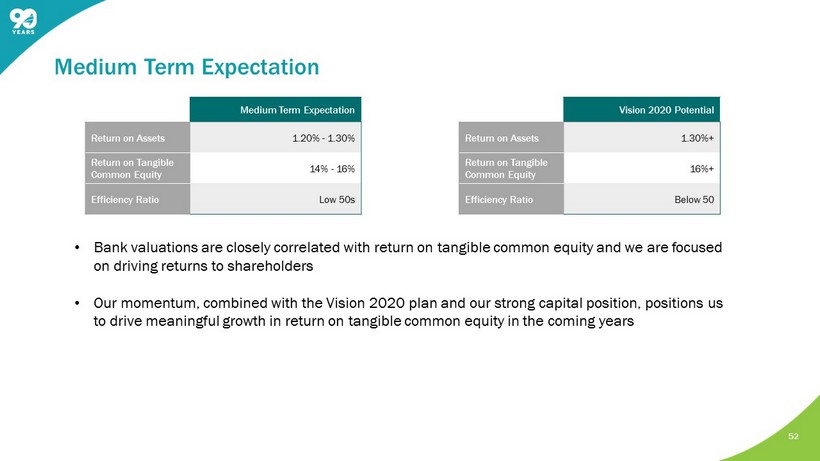 90 YEARS

Medium Term Expectation

| | Medium Term Expectation |
|---|---|
| Return on Assets | 1.20% - 1.30% |
| Return on Tangible Common Equity | 14% - 16% |
| Efficiency Ratio | Low 50s |

| | Vision 2020 Potential |
|---|---|
| Return on Assets | 1.30%+ |
| Return on Tangible Common Equity | 16%+ |
| Efficiency Ratio | Below 50 |

• Bank valuations are closely correlated with return on tangible common equity and we are focused on driving returns to shareholders

• Our momentum, combined with the Vision 2020 plan and our strong capital position, positions us to drive meaningful growth in return on tangible common equity in the coming years

52